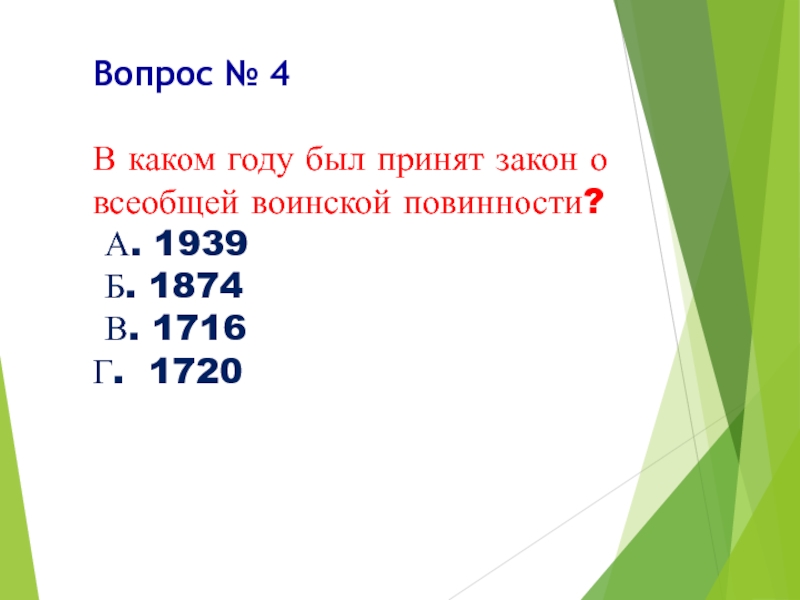 Вопрос № 4

В каком году был принят закон о всеобщей воинской повинности?
А. 1939
Б. 1874
В. 1716
Г. 1720